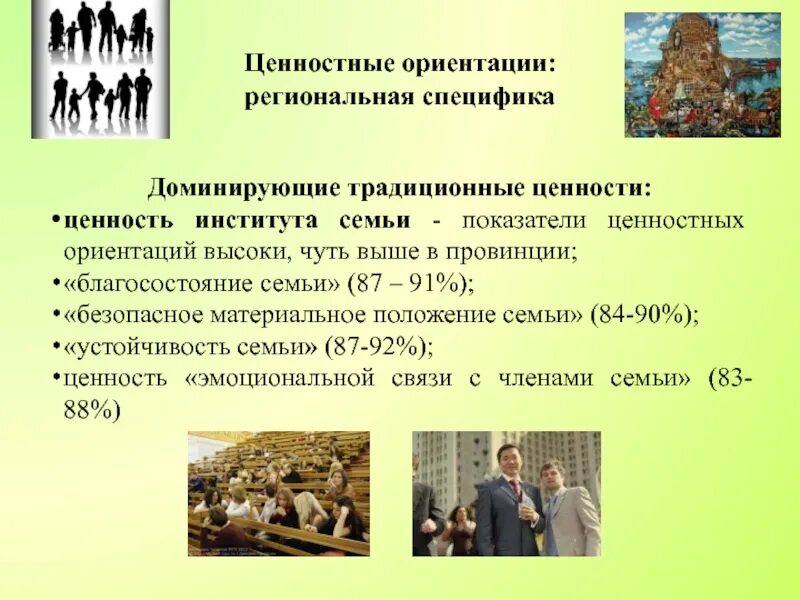 Ценностные ориентации: региональная специфика

Доминирующие традиционные ценности:
•ценность института семьи - показатели ценностных ориентаций высоки, чуть выше в провинции;
•«благосостояние семьи» (87 – 91%);
•«безопасное материальное положение семьи» (84-90%);
•«устойчивость семьи» (87-92%);
•ценность «эмоциональной связи с членами семьи» (83-88%)